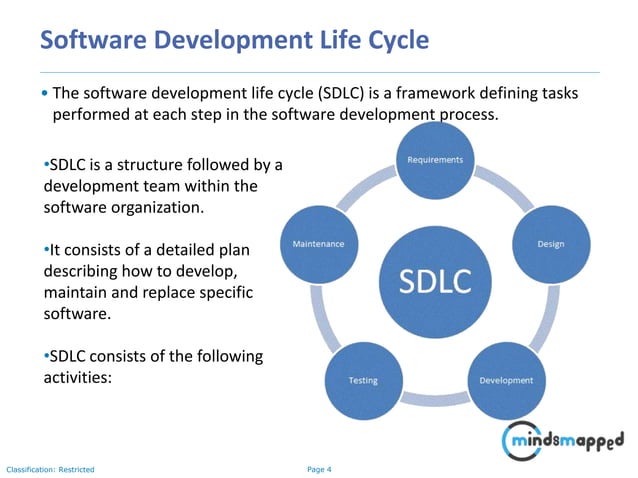 Software Development Life Cycle

• The software development life cycle (SDLC) is a framework defining tasks performed at each step in the software development process.

•SDLC is a structure followed by a development team within the software organization.

•It consists of a detailed plan describing how to develop, maintain and replace specific software.

•SDLC consists of the following activities:

Requirements

Design

Development

Testing

Maintenance

SDLC

mindsmapped

Classification: Restricted

Page 4